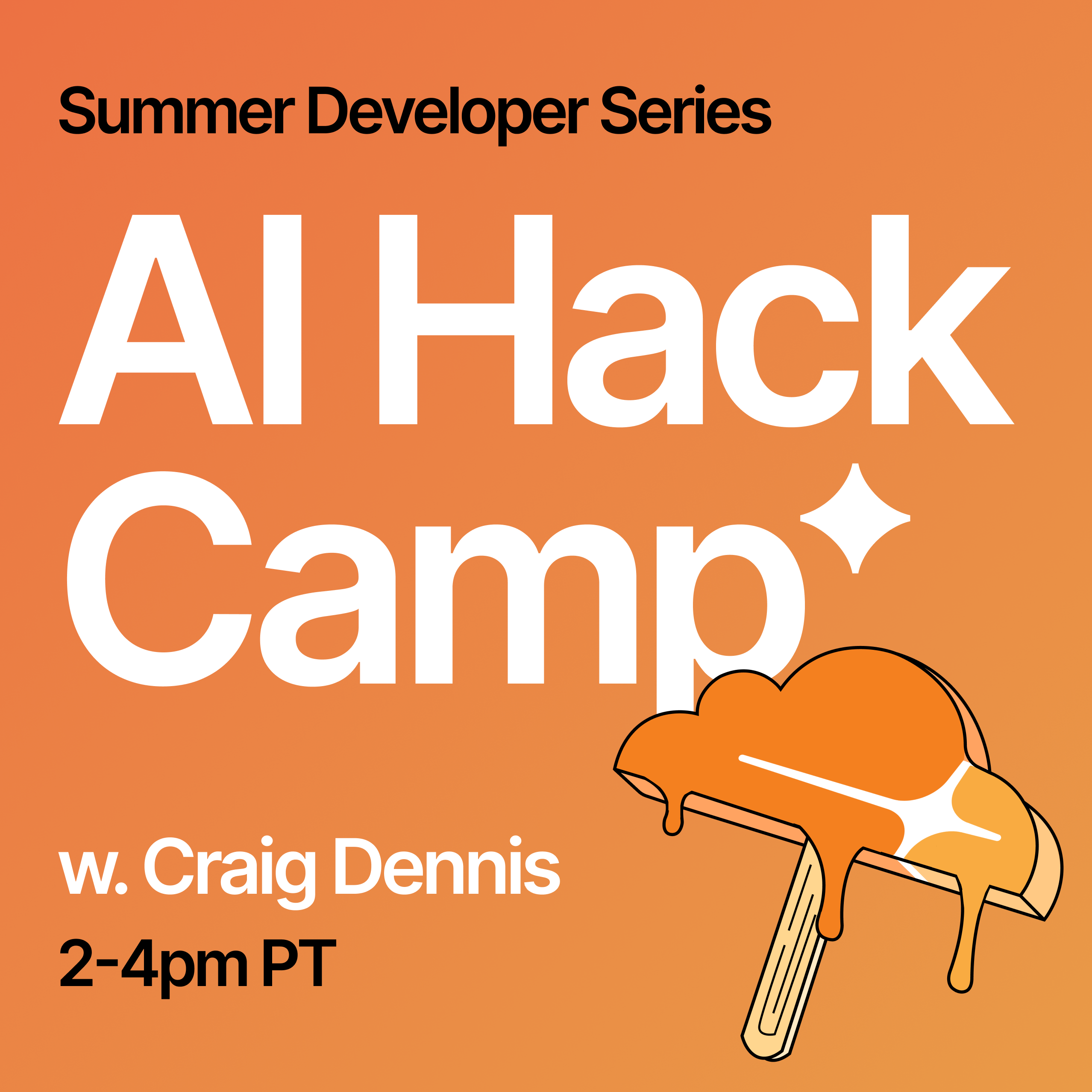 Summer Developer Series

AI Hack Camp

w. Craig Dennis

2-4pm PT